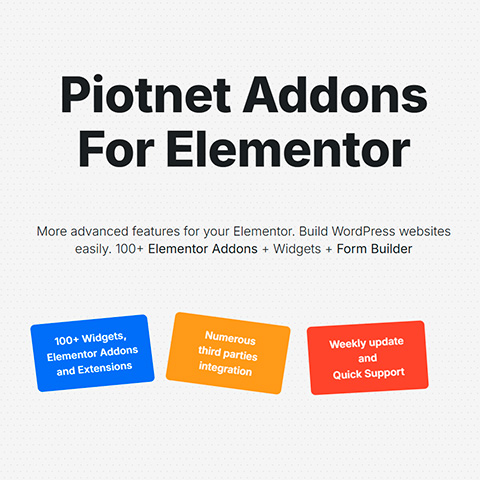 Piotnet Addons For Elementor

More advanced features for your Elementor. Build WordPress websites easily. 100+ Elementor Addons + Widgets + Form Builder

100+ Widgets, Elementor Addons and Extensions

Numerous third parties integration

Weekly update and Quick Support